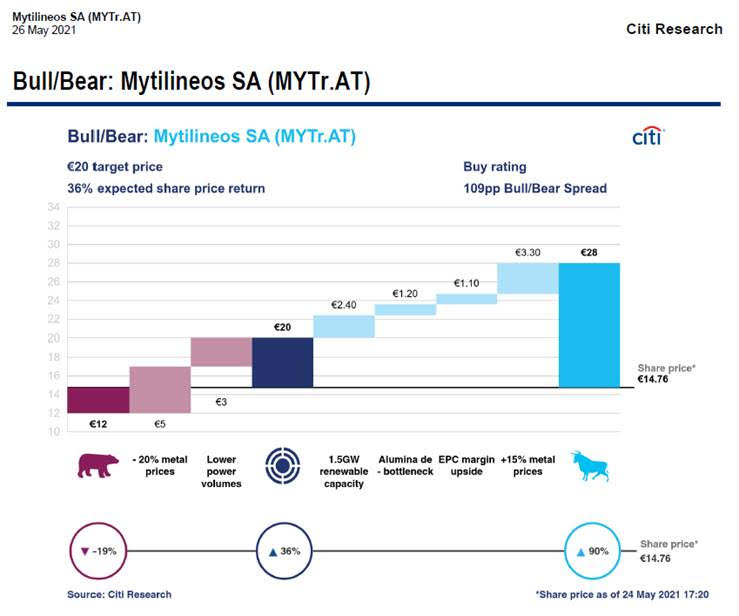 Mytilineos SA (MYTr.AT)
26 May 2021

Citi Research

Bull/Bear: Mytilineos SA (MYTr.AT)

Bull/Bear: Mytilineos SA (MYTr.AT)

citi

€20 target price
36% expected share price return

Buy rating
109pp Bull/Bear Spread

34
32
30
28
26
24
22
20
18
16
14
12
10

€12
€5
€3
€20
€2.40
€1.20
€1.10
€3.30
€28

Share price*
€14.76

- 20% metal prices
Lower power volumes
1.5GW renewable capacity
Alumina de - bottleneck
EPC margin upside
+15% metal prices

▼ -19%
▲ 36%
▲ 90%

Share price*
€14.76

Source: Citi Research

*Share price as of 24 May 2021 17:20